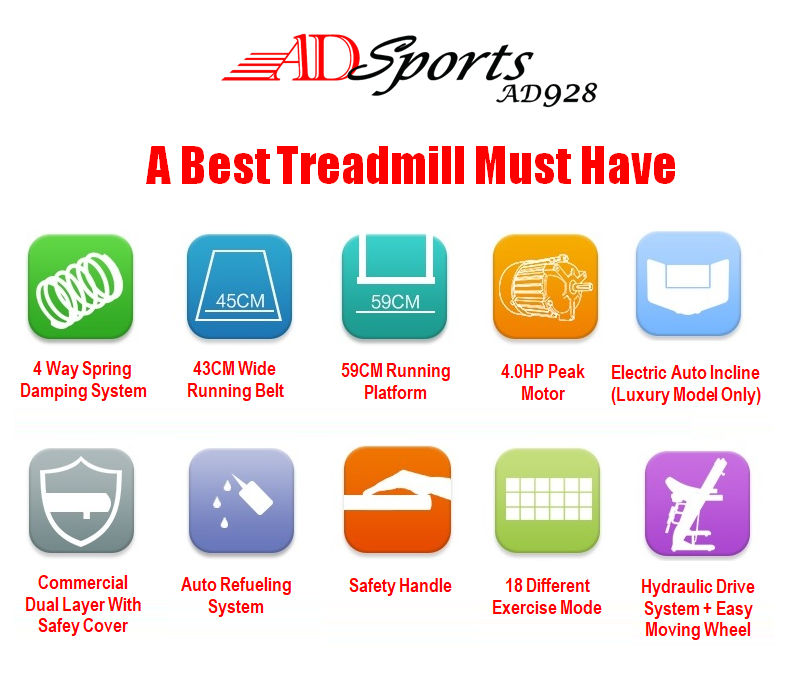 ADSports
AD928

A Best Treadmill Must Have

45CM

59CM

4 Way Spring Damping System

43CM Wide Running Belt

59CM Running Platform

4.0HP Peak Motor

Electric Auto Incline (Luxury Model Only)

Commercial Dual Layer With Safey Cover

Auto Refueling System

Safety Handle

18 Different Exercise Mode

Hydraulic Drive System + Easy Moving Wheel